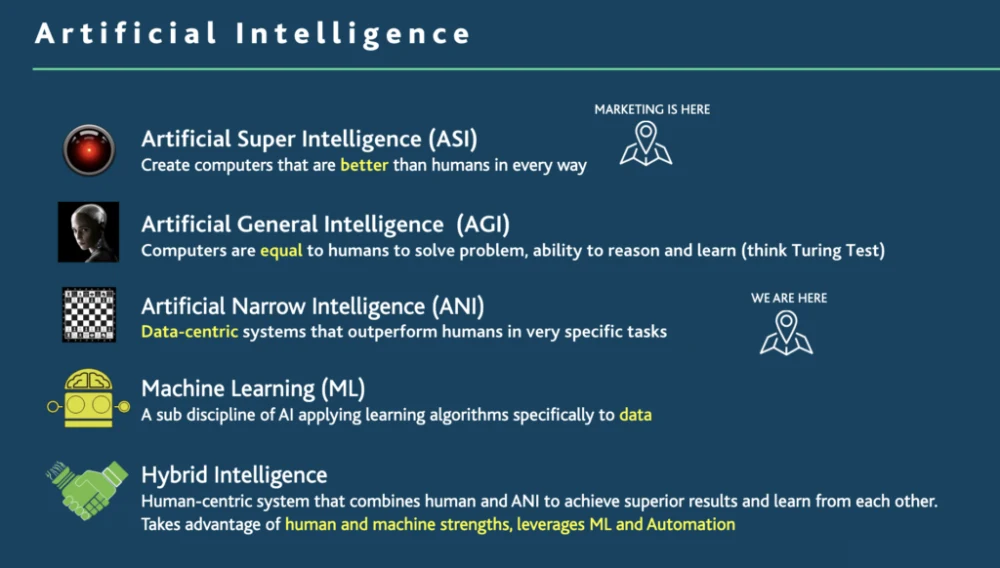 Artificial Intelligence

Artificial Super Intelligence (ASI)
Create computers that are better than humans in every way

MARKETING IS HERE

Artificial General Intelligence (AGI)
Computers are equal to humans to solve problem, ability to reason and learn (think Turing Test)

Artificial Narrow Intelligence (ANI)
Data-centric systems that outperform humans in very specific tasks

WE ARE HERE

Machine Learning (ML)
A sub discipline of AI applying learning algorithms specifically to data

Hybrid Intelligence
Human-centric system that combines human and ANI to achieve superior results and learn from each other. Takes advantage of human and machine strengths, leverages ML and Automation